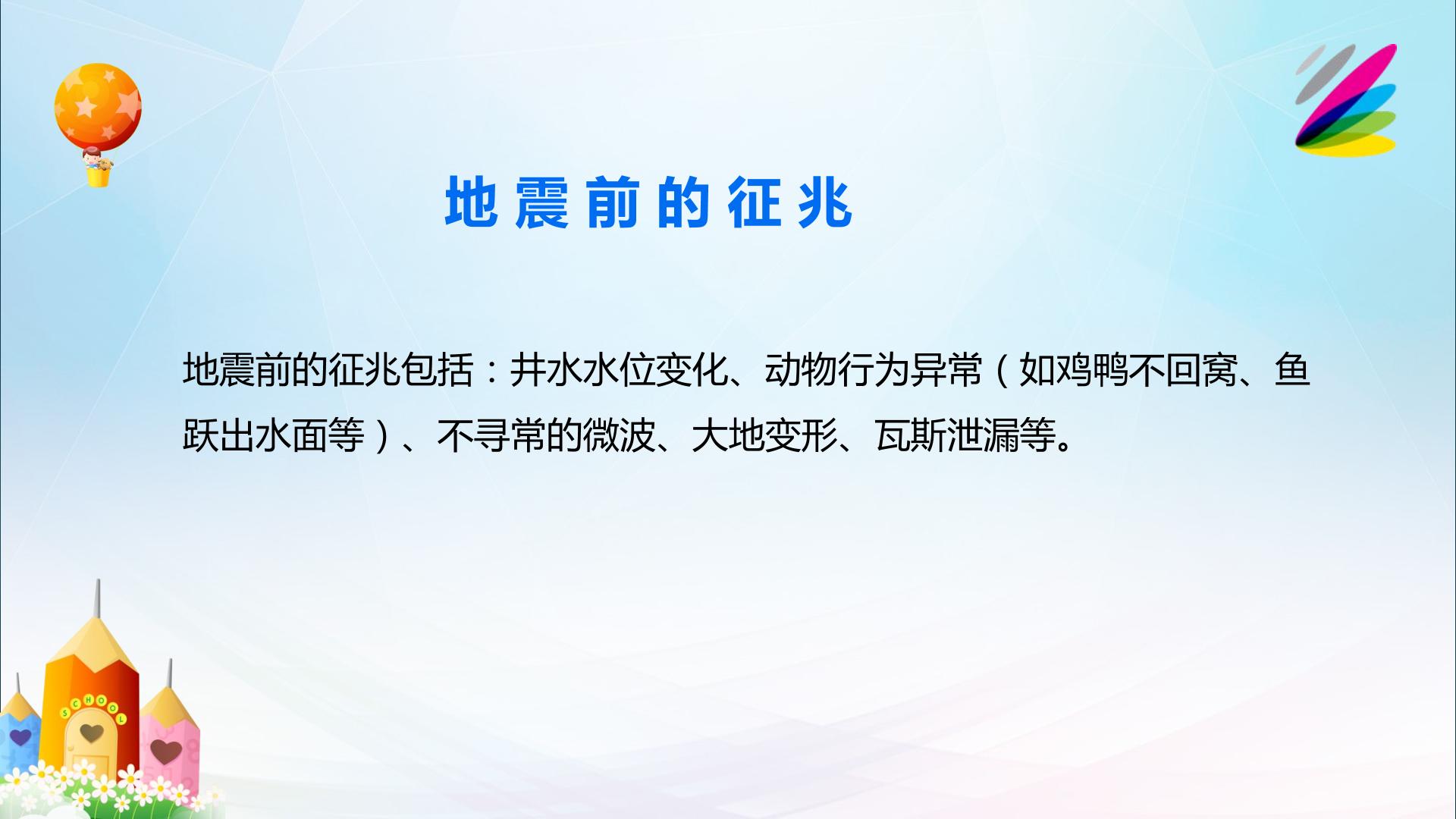 地震前的征兆

地震前的征兆包括：井水水位变化、动物行为异常（如鸡鸭不回窝、鱼跃出水面等）、不寻常的微波、大地变形、瓦斯泄漏等。